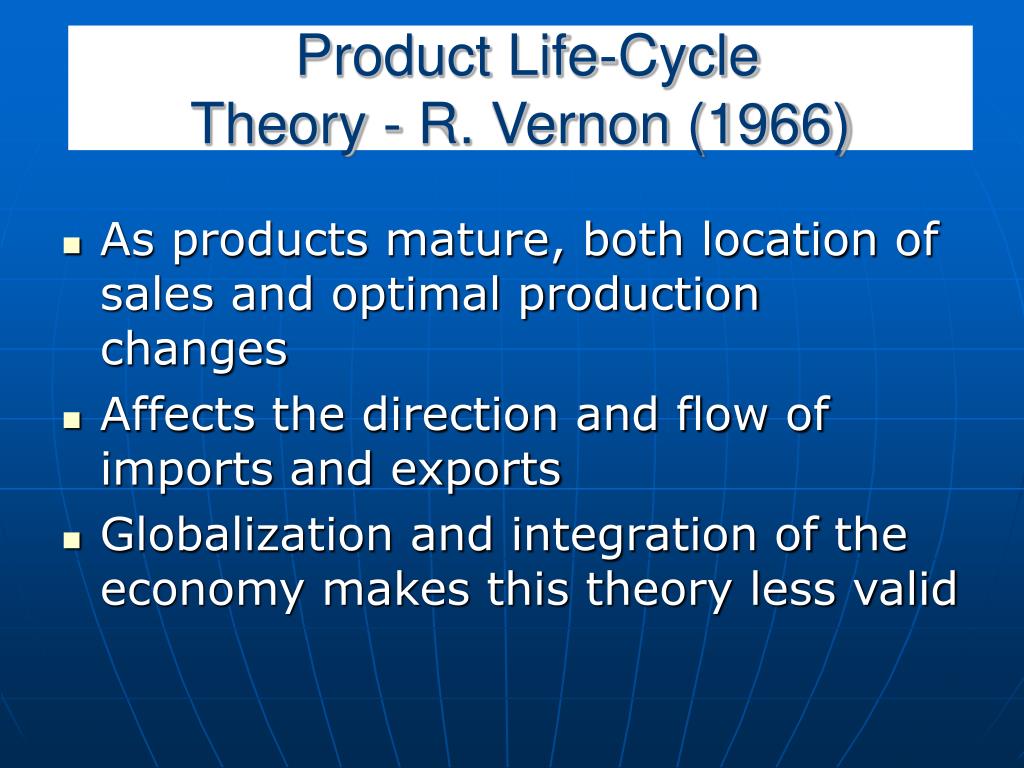 Product Life-Cycle
Theory - R. Vernon (1966)

- As products mature, both location of sales and optimal production changes
- Affects the direction and flow of imports and exports
- Globalization and integration of the economy makes this theory less valid